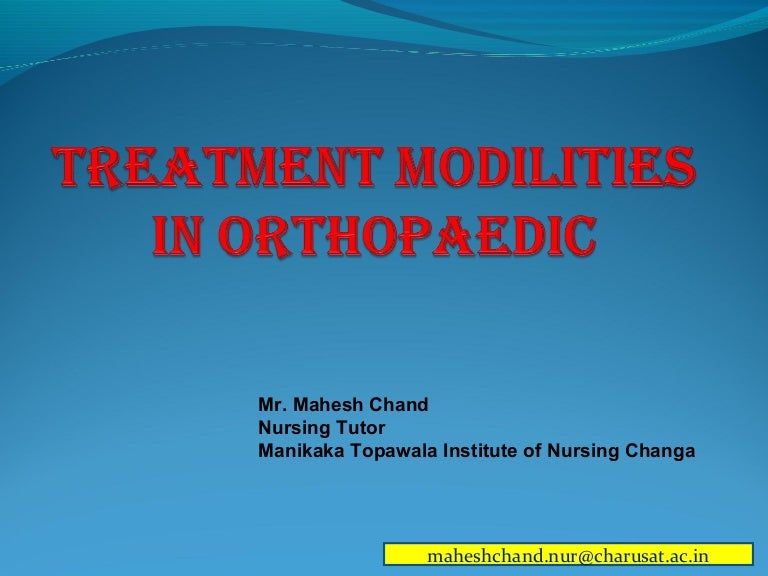 TREATMENT MODILITIES IN ORTHOPAEDIC

Mr. Mahesh Chand
Nursing Tutor
Manikaka Topawala Institute of Nursing Changa

maheshchand.nur@charusat.ac.in